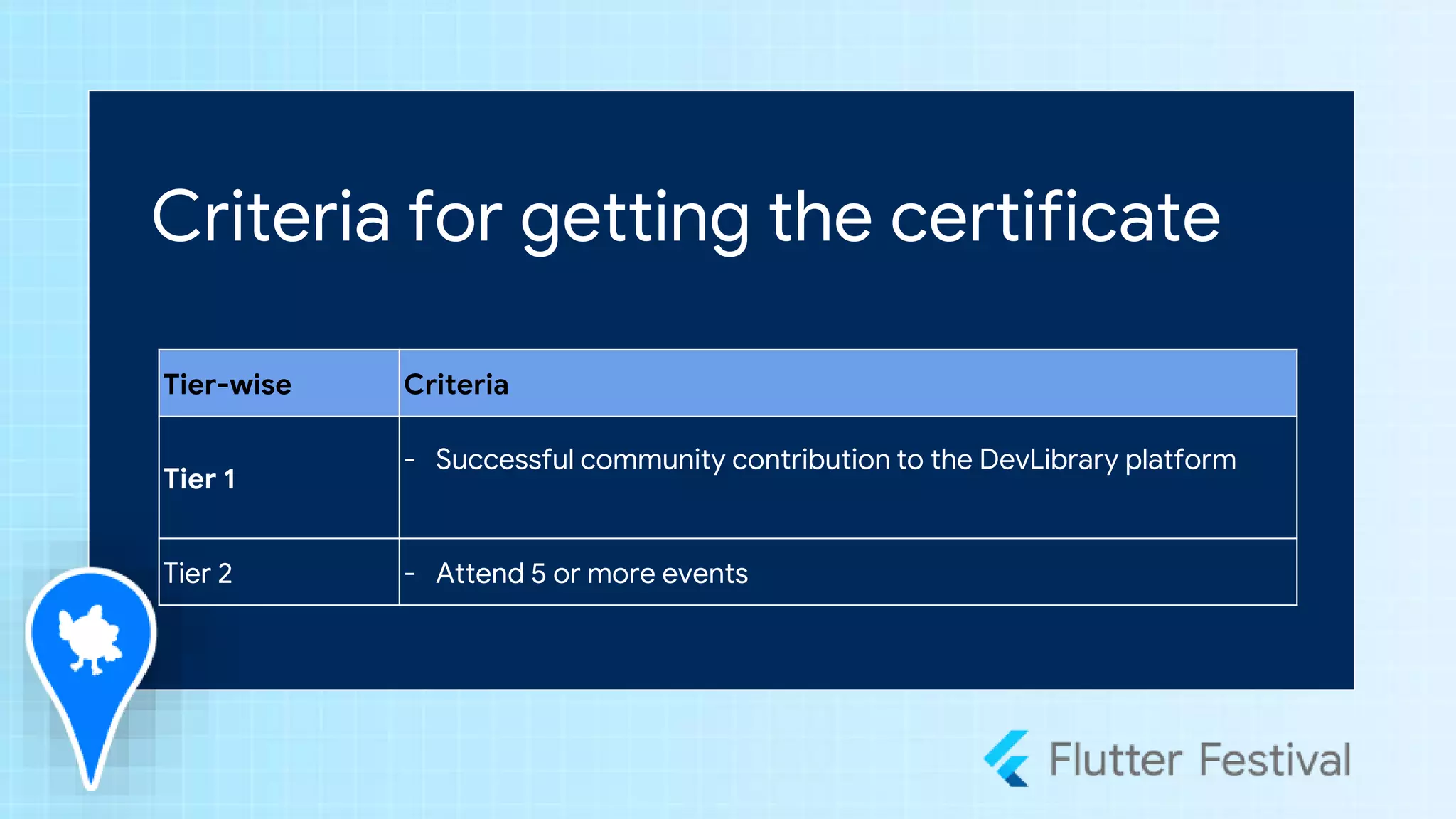 Criteria for getting the certificate

| Tier-wise | Criteria |
|---|---|
| Tier 1 | - Successful community contribution to the DevLibrary platform |
| Tier 2 | - Attend 5 or more events |

Flutter Festival